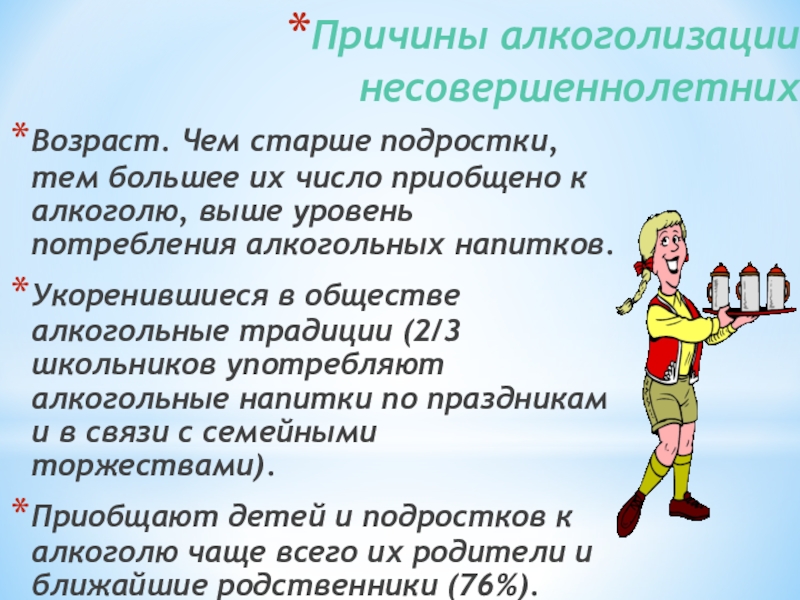 *Причины алкоголизации несовершеннолетних

*Возраст. Чем старше подростки, тем большее их число приобщено к алкоголю, выше уровень потребления алкогольных напитков.

*Укоренившиеся в обществе алкогольные традиции (2/3 школьников употребляют алкогольные напитки по праздникам и в связи с семейными торжествами).

*Приобщают детей и подростков к алкоголю чаще всего их родители и ближайшие родственники (76%).